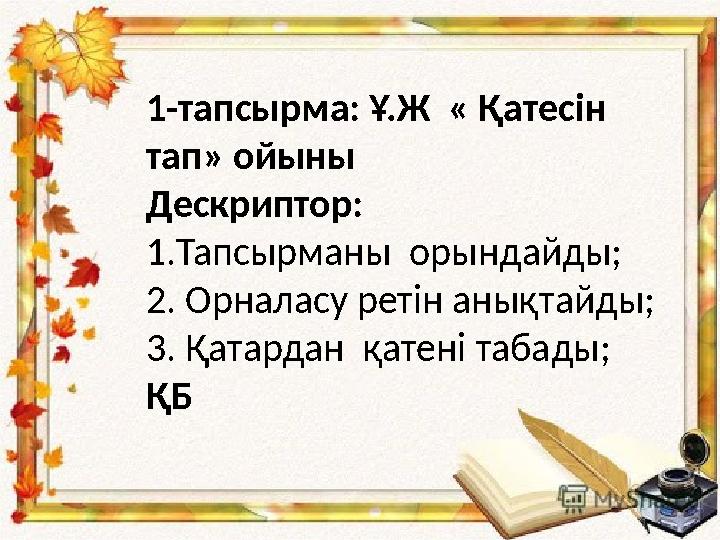 1-тапсырма: Ұ.Ж « Қатесін тап» ойыны
Дескриптор:
1.Тапсырманы орындайды;
2. Орналасу ретін анықтайды;
3. Қатардан қатені табады;
ҚБ

MyShared